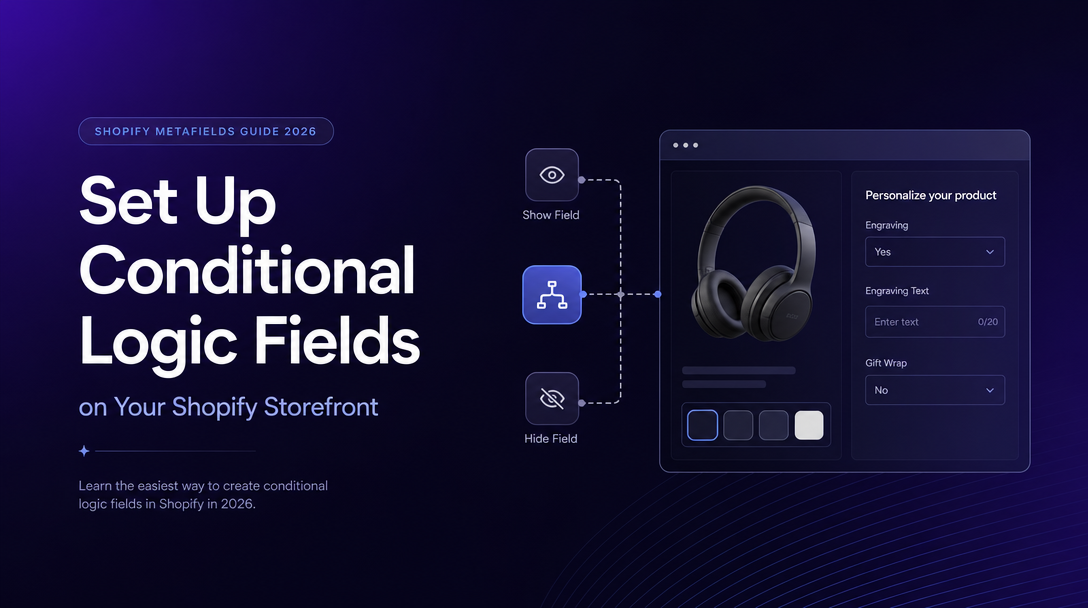 SHOPIFY METAFIELDS GUIDE 2026

Set Up Conditional Logic Fields

on Your Shopify Storefront

Learn the easiest way to create conditional logic fields in Shopify in 2026.

Show Field

Hide Field

Personalize your product

Engraving

Yes

Engraving Text

Enter text

0/20

Gift Wrap

No